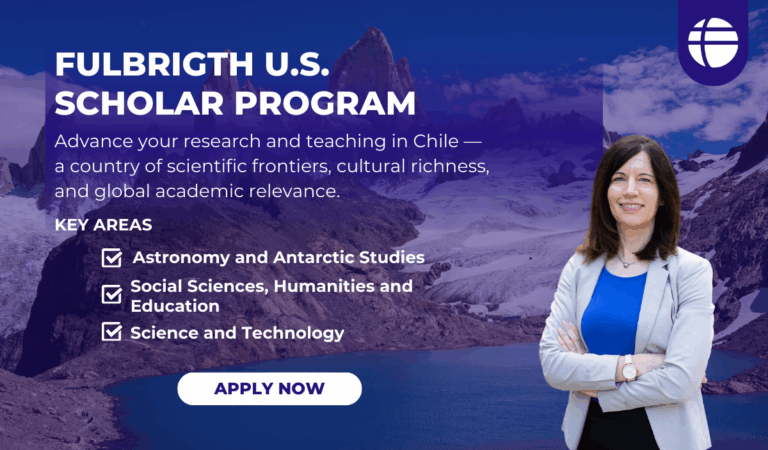 FULBRIGTH U.S. SCHOLAR PROGRAM

Advance your research and teaching in Chile — a country of scientific frontiers, cultural richness, and global academic relevance.

KEY AREAS

Astronomy and Antarctic Studies

Social Sciences, Humanities and Education

Science and Technology

APPLY NOW